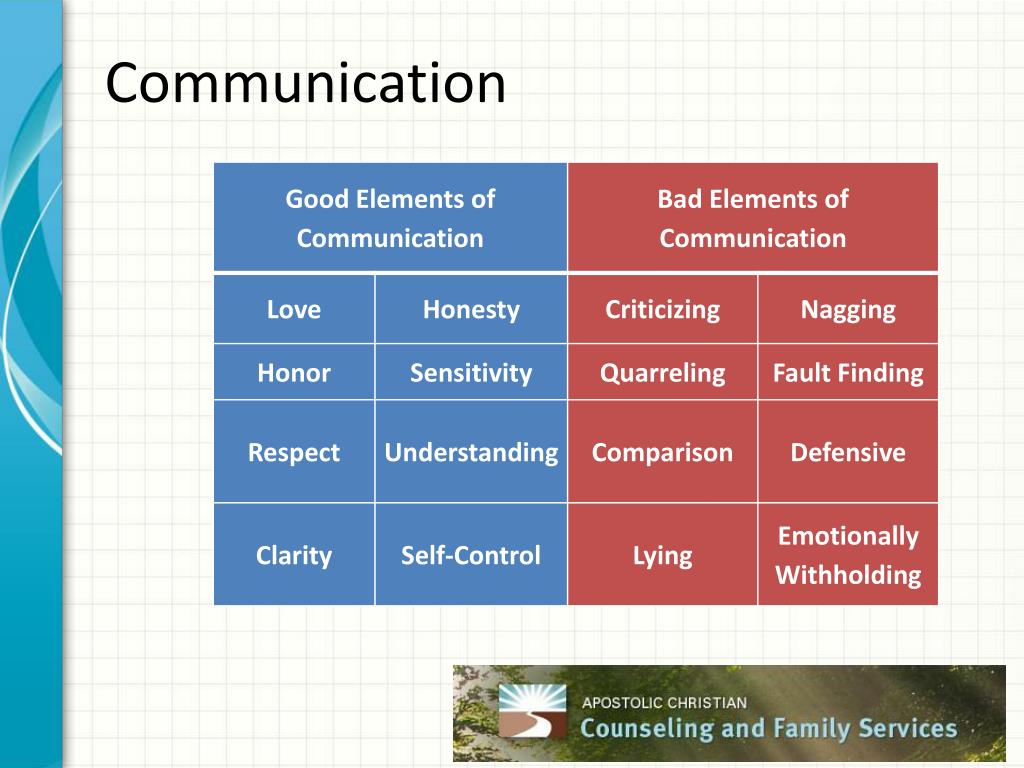 Communication

| Good Elements of Communication | | Bad Elements of Communication | |
|---|---|---|---|
| Love | Honesty | Criticizing | Nagging |
| Honor | Sensitivity | Quarreling | Fault Finding |
| Respect | Understanding | Comparison | Defensive |
| Clarity | Self-Control | Lying | Emotionally Withholding |

APOSTOLIC CHRISTIAN
Counseling and Family Services